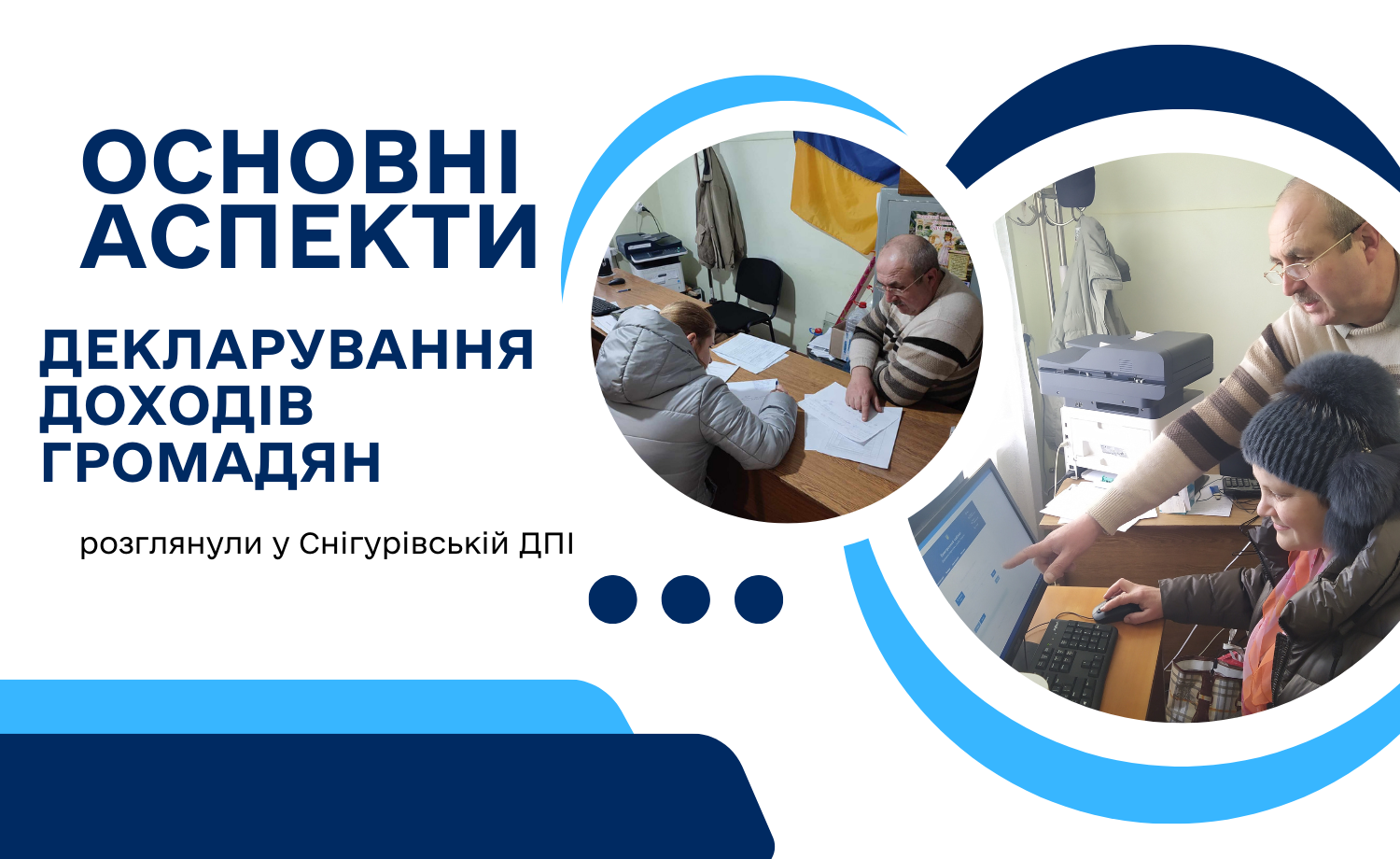 ОСНОВНІ АСПЕКТИ

ДЕКЛАРУВАННЯ ДОХОДІВ ГРОМАДЯН

розглянули у Снігурівській ДПІ